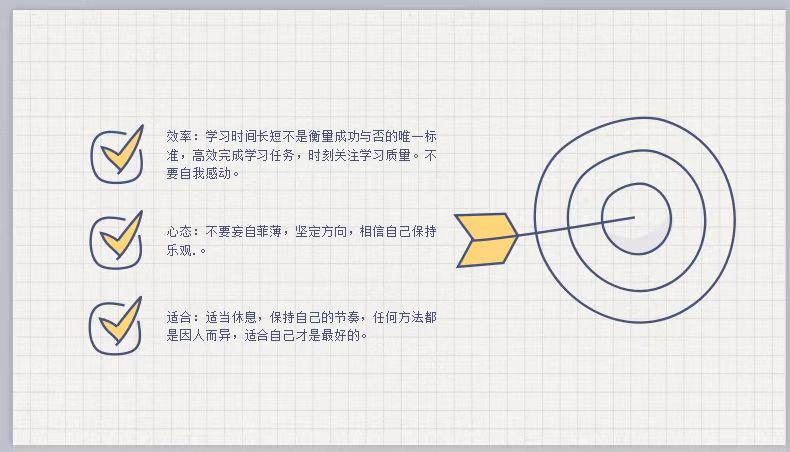 效率：学习时间长短不是衡量成功与否的唯一标准，高效完成学习任务，时刻关注学习质量。不要自我感动。

心态：不要妄自菲薄，坚定方向，相信自己保持乐观.。

适合：适当休息，保持自己的节奏，任何方法都是因人而异，适合自己才是最好的。